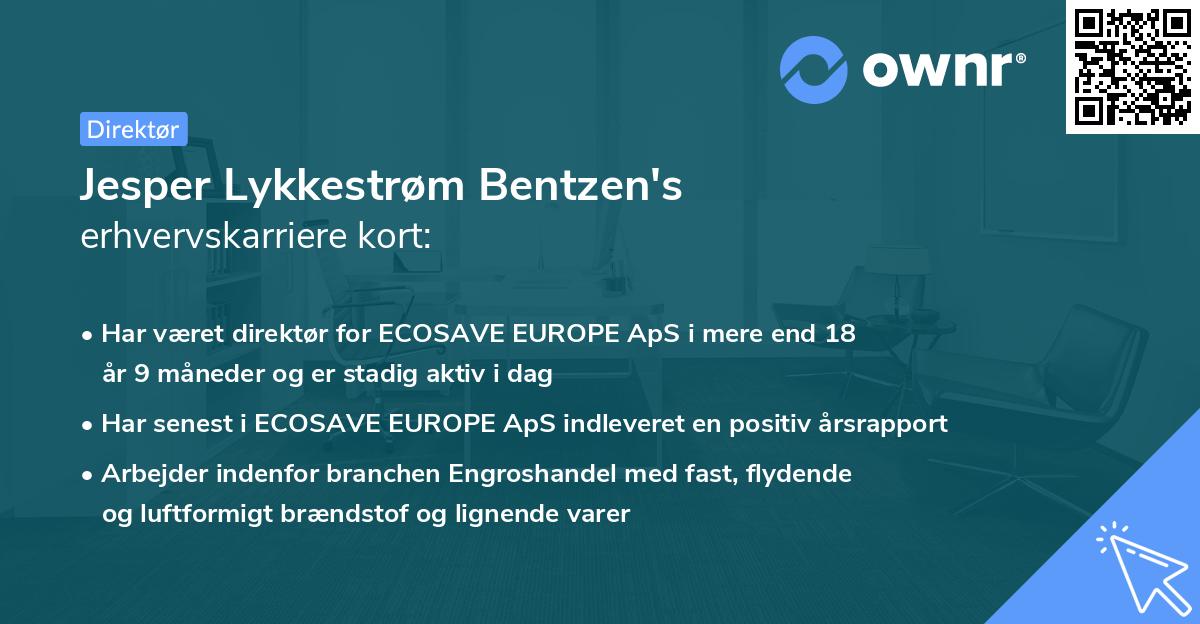 ownr®

Direktør

Jesper Lykkestrøm Bentzen's
erhvervskarriere kort:

• Har været direktør for ECOSAVE EUROPE ApS i mere end 18 år 9 måneder og er stadig aktiv i dag

• Har senest i ECOSAVE EUROPE ApS indleveret en positiv årsrapport

• Arbejder indenfor branchen Engroshandel med fast, flydende og luftformigt brændstof og lignende varer